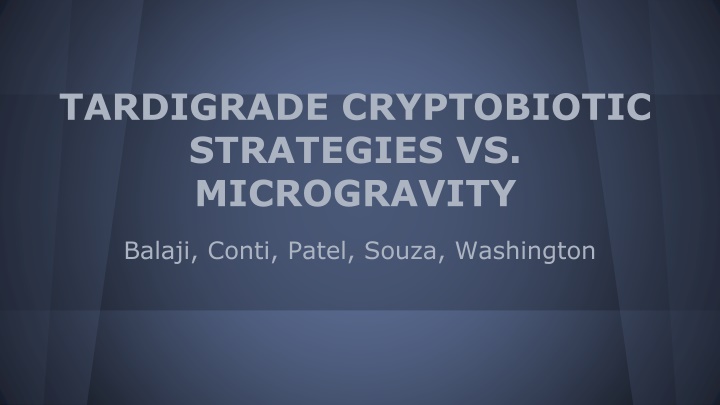 TARDIGRADE CRYPTOBIOTIC STRATEGIES VS. MICROGRAVITY

Balaji, Conti, Patel, Souza, Washington